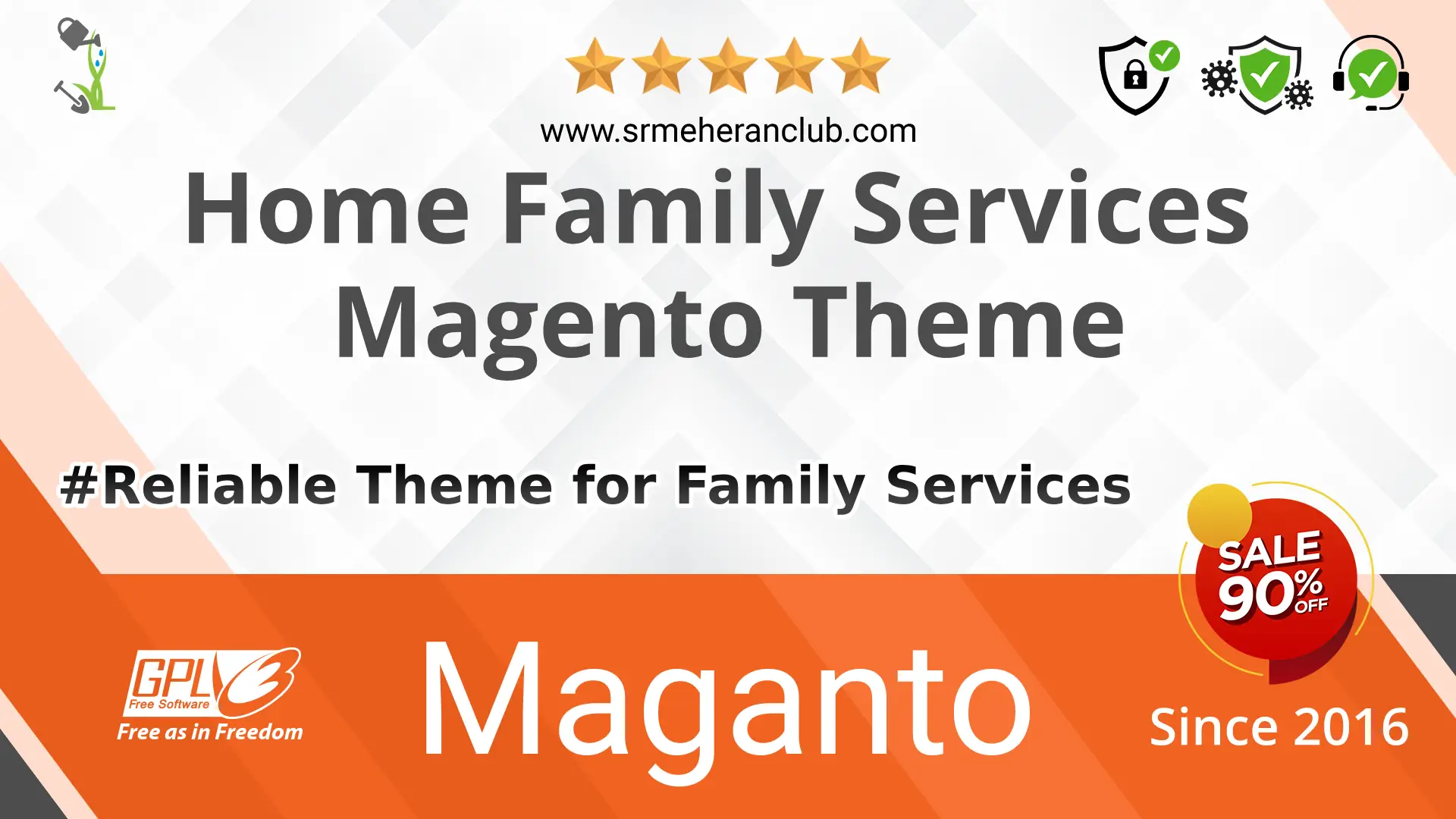 www.srmeheranclub.com

Home Family Services Magento Theme

#Reliable Theme for Family Services

SALE 90% OFF

GPL 3 Free Software
Free as in Freedom

Maganto

Since 2016